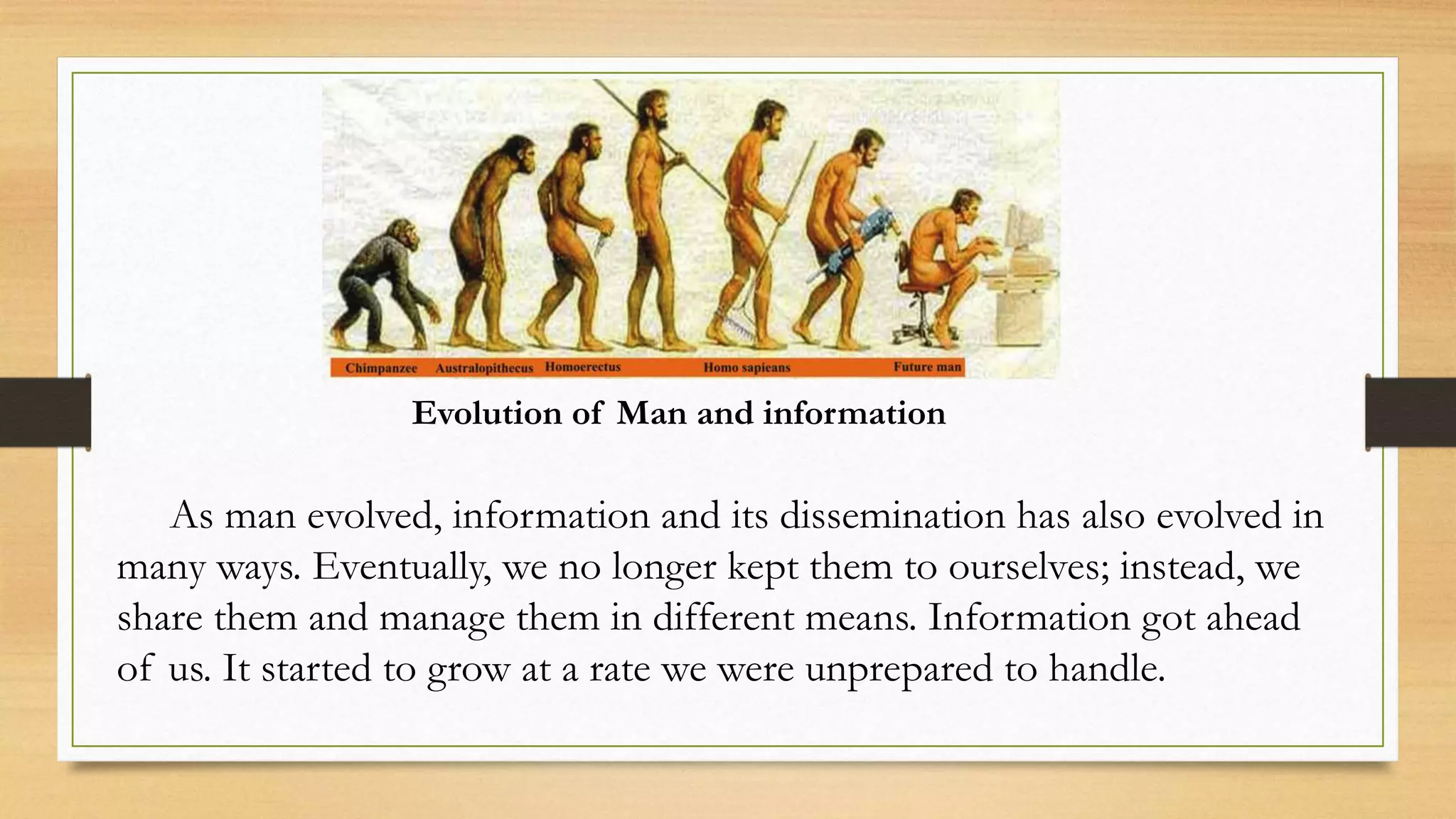 Chimpanzee Australopithecus Homoerectus Homo sapieans Future man

Evolution of Man and information

As man evolved, information and its dissemination has also evolved in many ways. Eventually, we no longer kept them to ourselves; instead, we share them and manage them in different means. Information got ahead of us. It started to grow at a rate we were unprepared to handle.